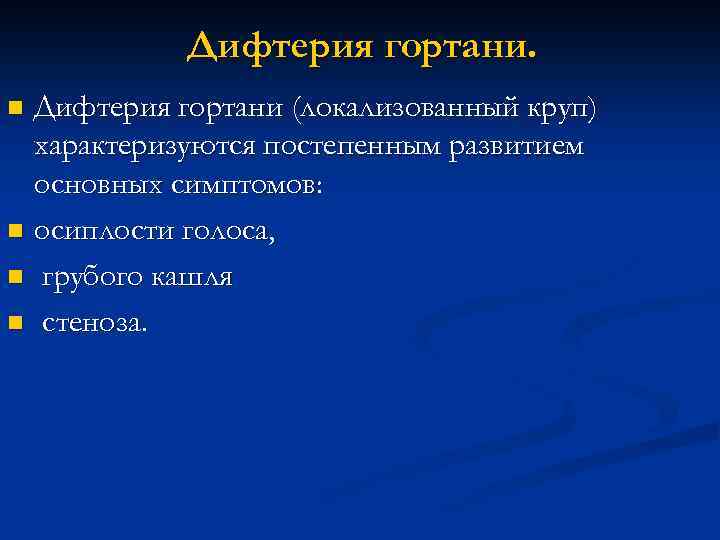 Дифтерия гортани.

Дифтерия гортани (локализованный круп) характеризуются постепенным развитием основных симптомов:

осиплости голоса,

грубого кашля

стеноза.